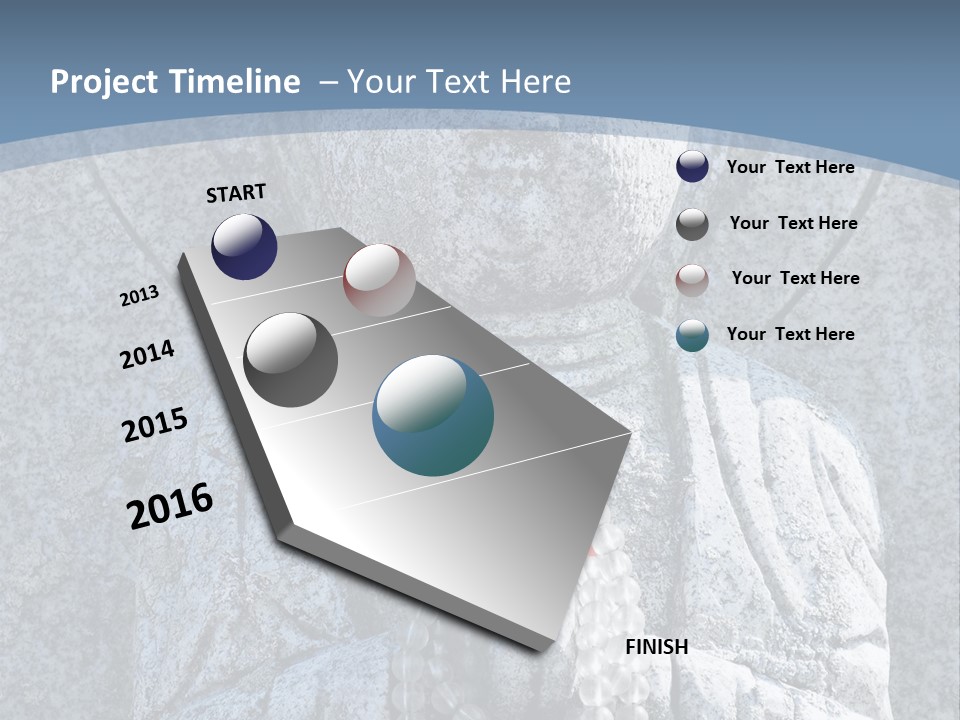 Project Timeline – Your Text Here

START

2013

2014

2015

2016

FINISH

Your Text Here

Your Text Here

Your Text Here

Your Text Here